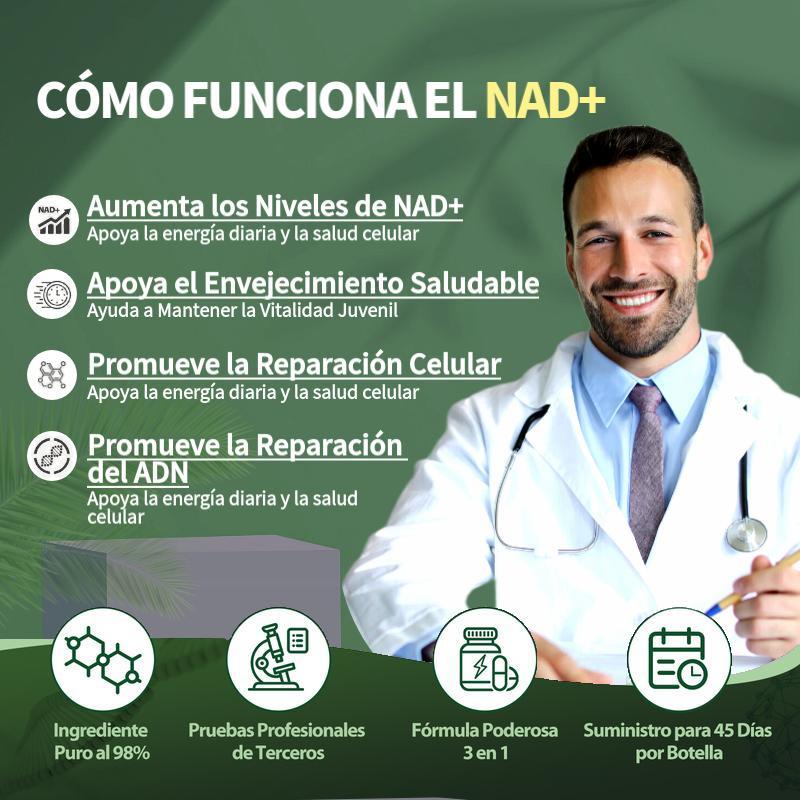 CÓMO FUNCIONA EL NAD+

NAD+

Aumenta los Niveles de NAD+
Apoya la energía diaria y la salud celular

Apoya el Envejecimiento Saludable
Ayuda a Mantener la Vitalidad Juvenil

Promueve la Reparación Celular
Apoya la energía diaria y la salud celular

Promueve la Reparación del ADN
Apoya la energía diaria y la salud celular

Ingrediente Puro al 98%

Pruebas Profesionales de Terceros

Fórmula Poderosa 3 en 1

Suministro para 45 Días por Botella